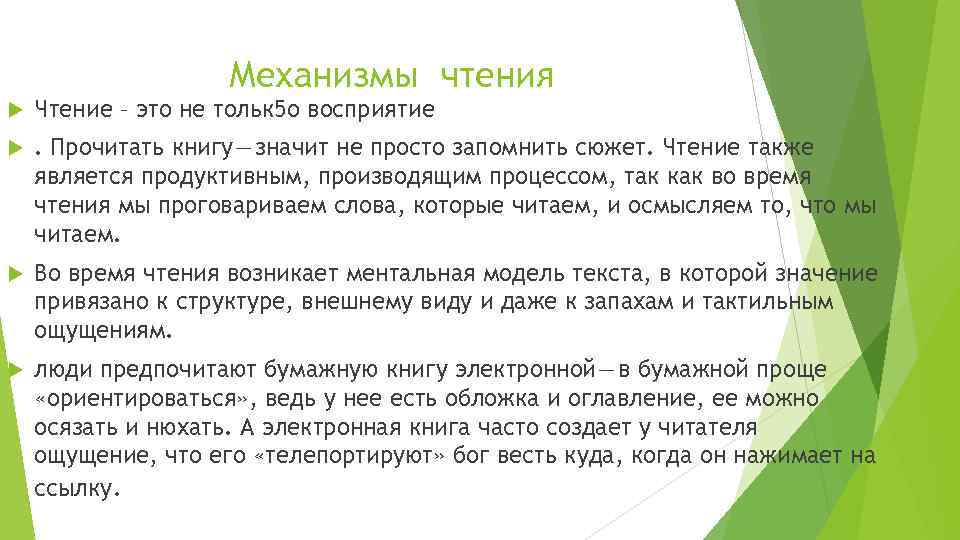 Механизмы чтения

Чтение – это не тольк5о восприятие

. Прочитать книгу—значит не просто запомнить сюжет. Чтение также является продуктивным, производящим процессом, так как во время чтения мы проговариваем слова, которые читаем, и осмысляем то, что мы читаем.

Во время чтения возникает ментальная модель текста, в которой значение привязано к структуре, внешнему виду и даже к запахам и тактильным ощущениям.

люди предпочитают бумажную книгу электронной—в бумажной проще «ориентироваться», ведь у нее есть обложка и оглавление, ее можно осязать и нюхать. А электронная книга часто создает у читателя ощущение, что его «телепортируют» бог весть куда, когда он нажимает на ссылку.